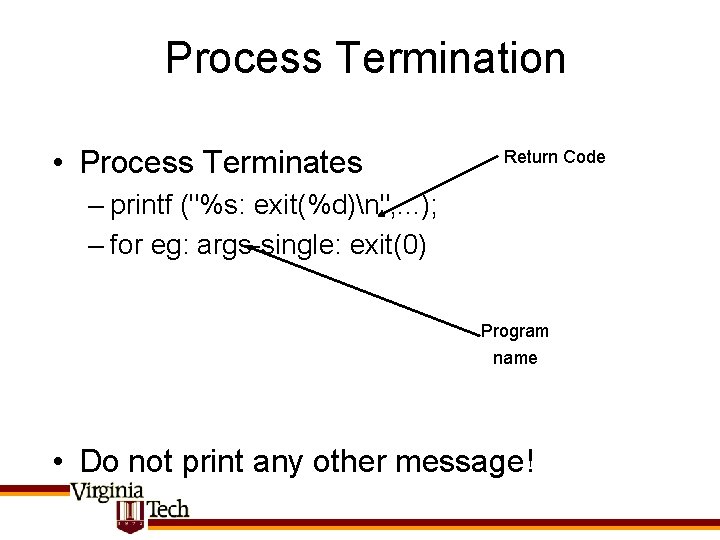 Process Termination

• Process Terminates
– printf ("%s: exit(%d)\n",...);
– for eg: args-single: exit(0)

Return Code

Program name

• Do not print any other message!

Virginia Tech